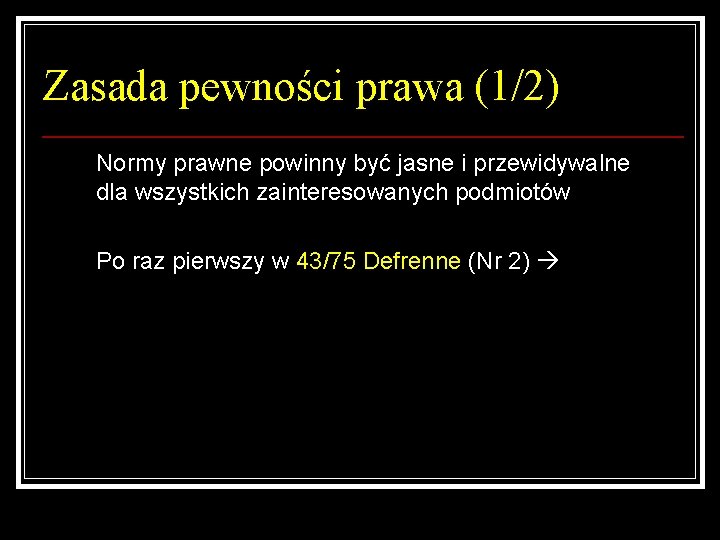 Zasada pewności prawa (1/2)

Normy prawne powinny być jasne i przewidywalne dla wszystkich zainteresowanych podmiotów

Po raz pierwszy w 43/75 Defrenne (Nr 2) →